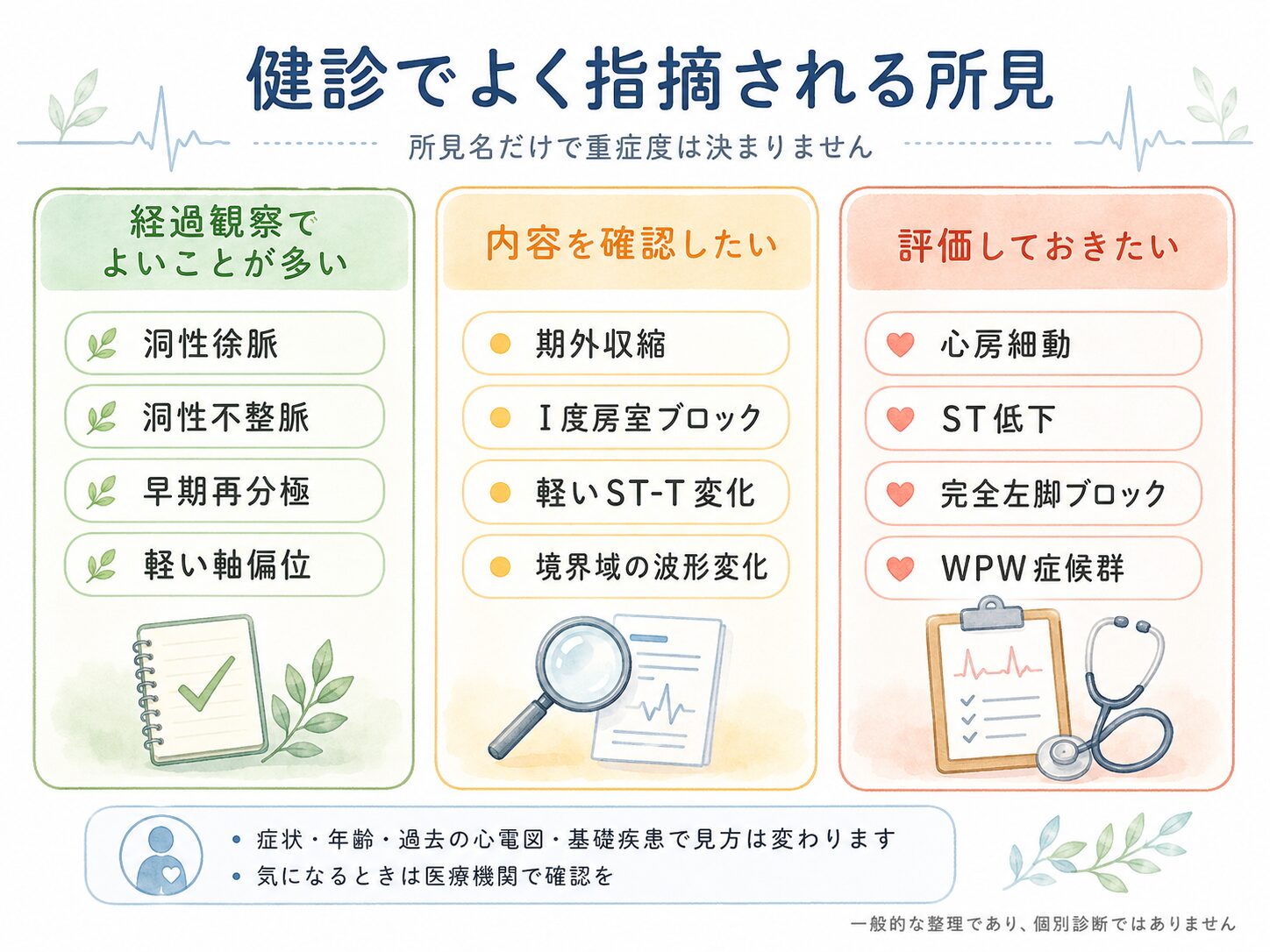 健診でよく指摘される所見

所見名だけで重症度は決まりません

経過観察でよいことが多い

洞性徐脈

洞性不整脈

早期再分極

軽い軸偏位

内容を確認したい

期外収縮

Ⅰ度房室ブロック

軽いST-T変化

境界域の波形変化

評価しておきたい

心房細動

ST低下

完全左脚ブロック

WPW症候群

• 症状・年齢・過去の心電図・基礎疾患で見方は変わります
• 気になるときは医療機関で確認を

一般的な整理であり、個別診断ではありません